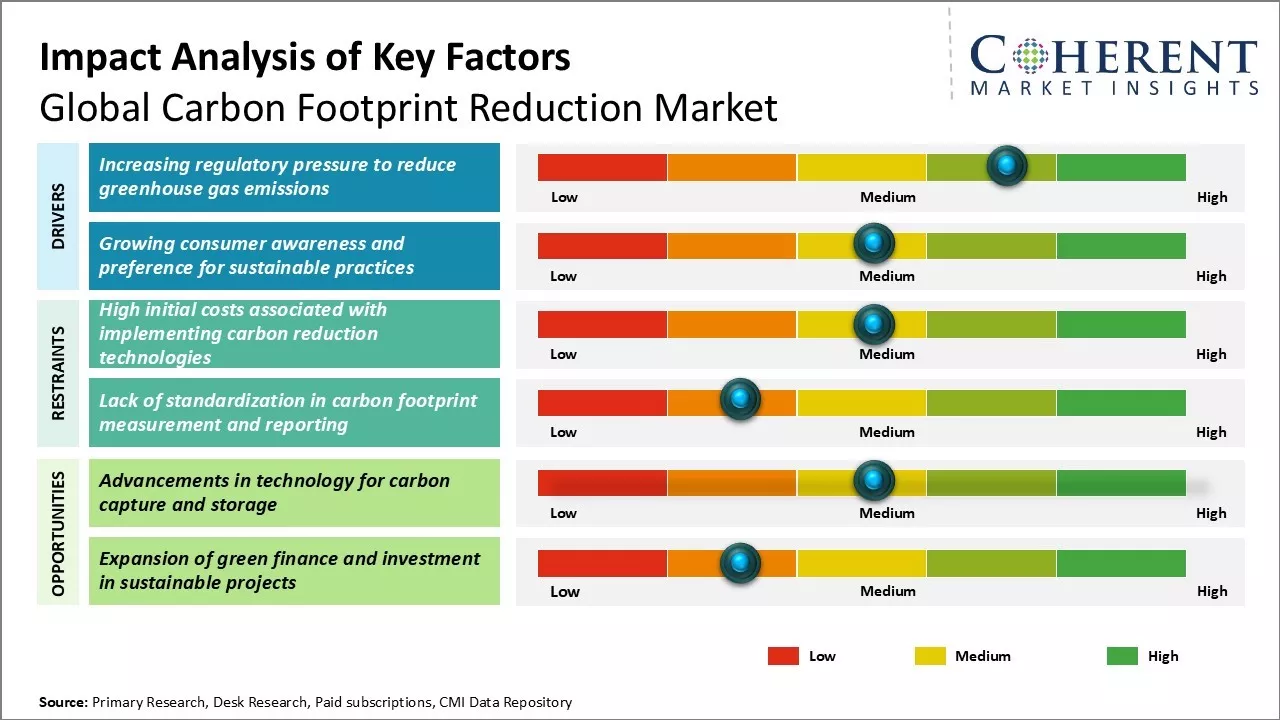 Impact Analysis of Key Factors
Global Carbon Footprint Reduction Market

COHERENT
MARKET INSIGHTS

DRIVERS

Increasing regulatory pressure to reduce greenhouse gas emissions

Low Medium High

Growing consumer awareness and preference for sustainable practices

Low Medium High

RESTRAINTS

High initial costs associated with implementing carbon reduction technologies

Low Medium High

Lack of standardization in carbon footprint measurement and reporting

Low Medium High

OPPORTUNITIES

Advancements in technology for carbon capture and storage

Low Medium High

Expansion of green finance and investment in sustainable projects

Low Medium High

Low Medium High

Source: Primary Research, Desk Research, Paid subscriptions, CMI Data Repository